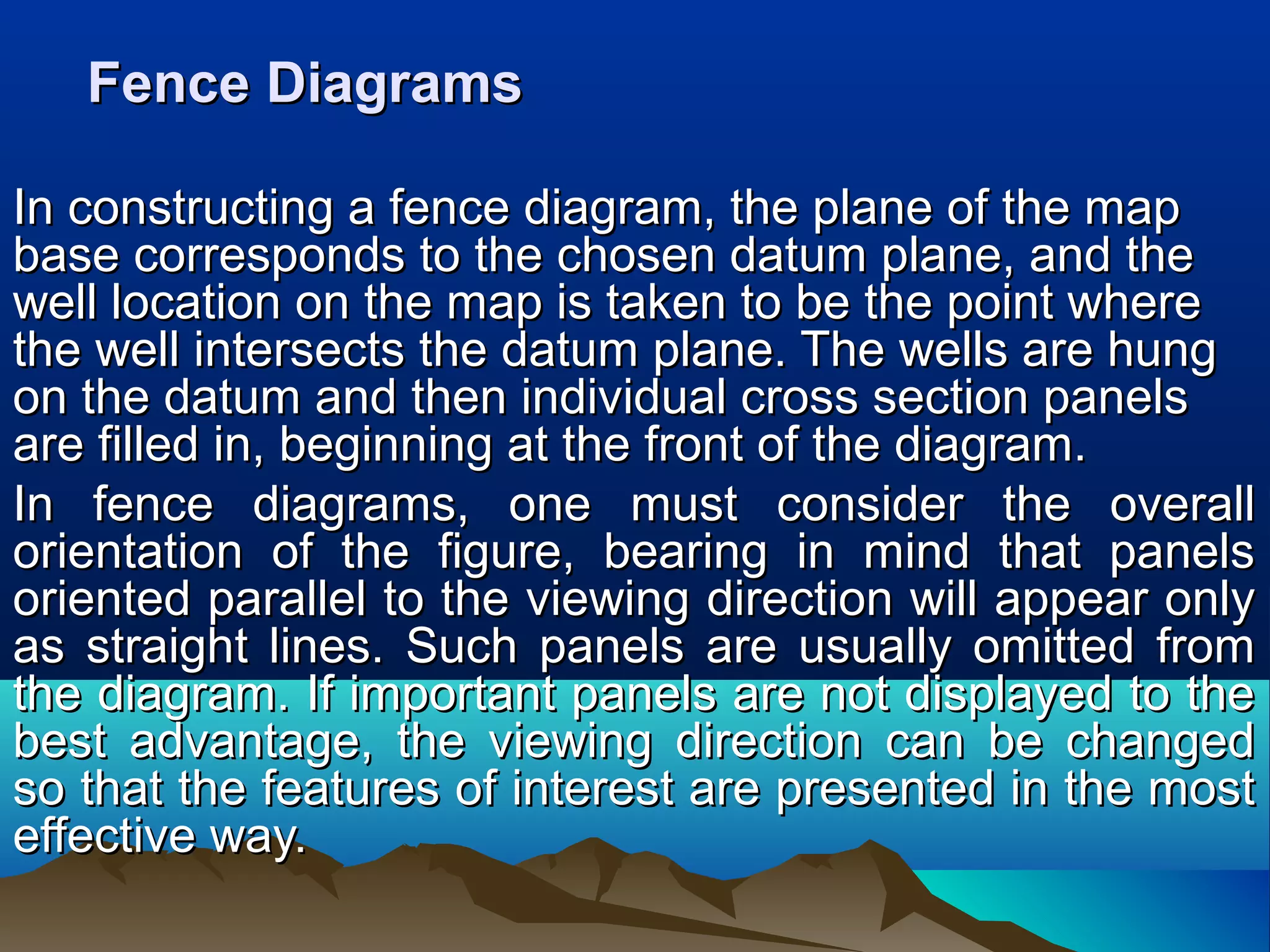 Fence Diagrams

In constructing a fence diagram, the plane of the map base corresponds to the chosen datum plane, and the well location on the map is taken to be the point where the well intersects the datum plane. The wells are hung on the datum and then individual cross section panels are filled in, beginning at the front of the diagram.

In fence diagrams, one must consider the overall orientation of the figure, bearing in mind that panels oriented parallel to the viewing direction will appear only as straight lines. Such panels are usually omitted from the diagram. If important panels are not displayed to the best advantage, the viewing direction can be changed so that the features of interest are presented in the most effective way.